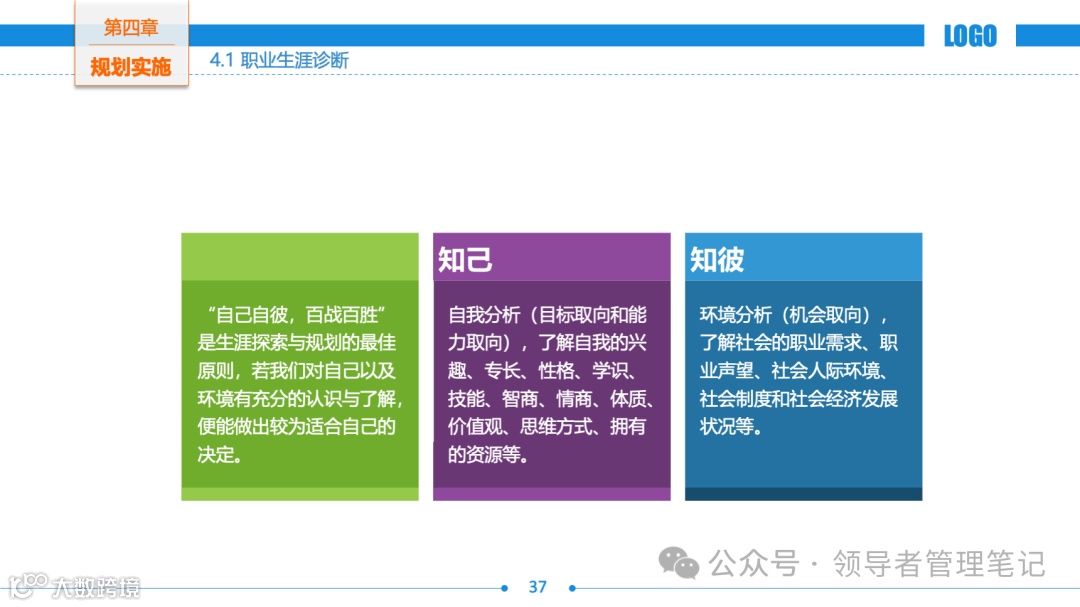 第四章

规划实施

4.1 职业生涯诊断

LOGO

“自己自彼，百战百胜”是生涯探索与规划的最佳原则，若我们对自己以及环境有充分的认识与了解，便能做出较为适合自己的决定。

知己

自我分析（目标取向和能力取向），了解自我的兴趣、专长、性格、学识、技能、智商、情商、体质、价值观、思维方式、拥有的资源等。

知彼

环境分析（机会取向），了解社会的职业需求、职业声望、社会人际环境、社会制度和社会经济发展状况等。

公众号 · 领导者管理笔记

大数跨境

37